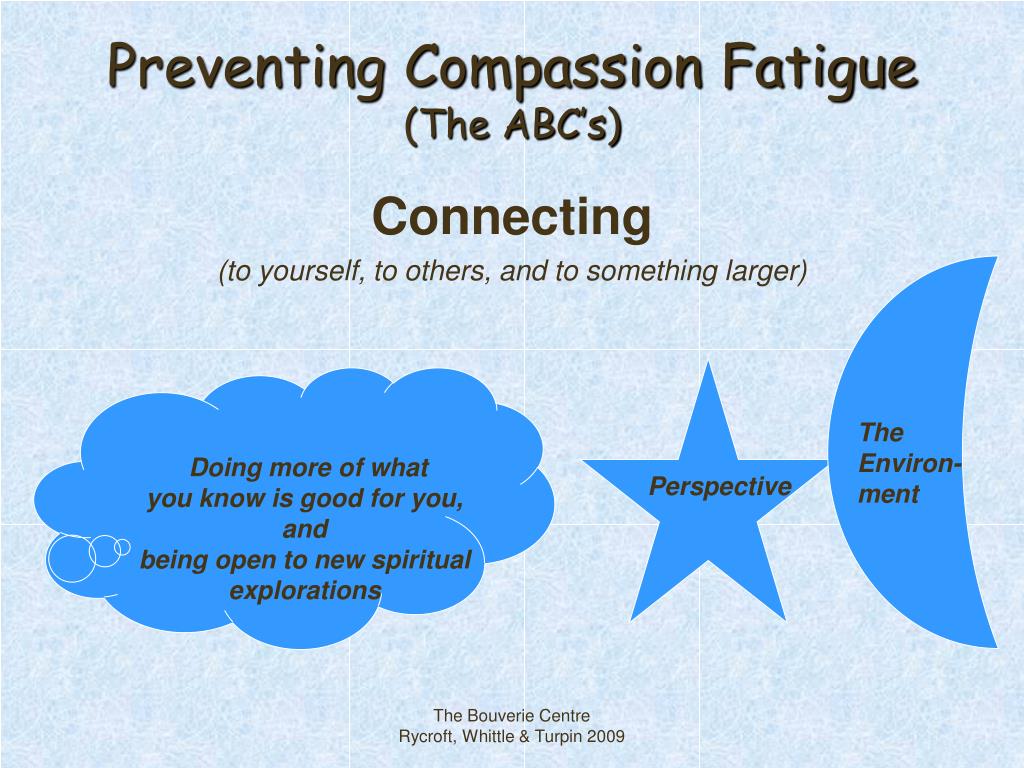 Preventing Compassion Fatigue
(The ABC's)

Connecting
(to yourself, to others, and to something larger)

Doing more of what you know is good for you, and being open to new spiritual explorations

Perspective

The Environment

The Bouverie Centre
Rycroft, Whittle & Turpin 2009